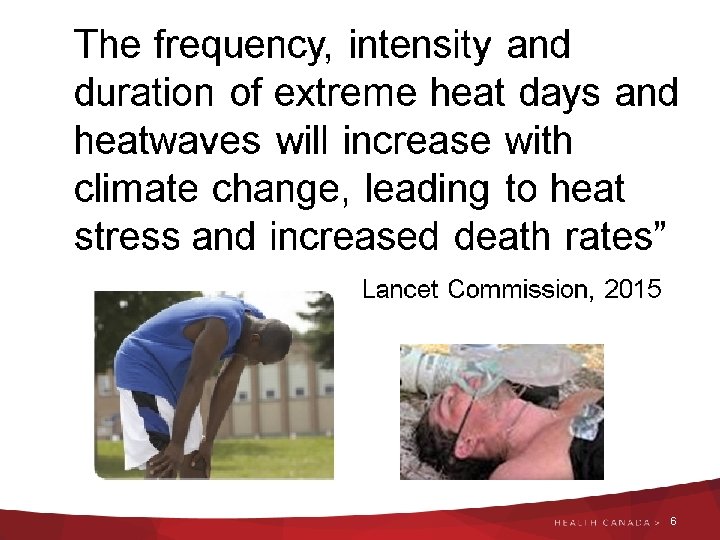 The frequency, intensity and duration of extreme heat days and heatwaves will increase with climate change, leading to heat stress and increased death rates”

Lancet Commission, 2015

HEALTH CANADA > 6